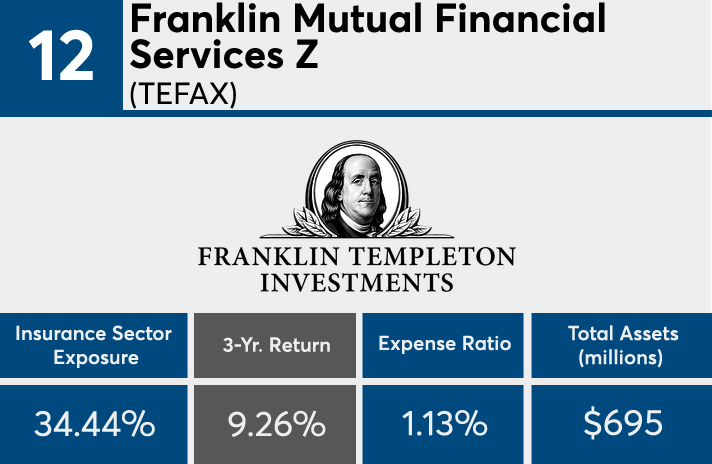 12

Franklin Mutual Financial Services Z
(TEFAX)

FRANKLIN TEMPLETON
INVESTMENTS

| Insurance Sector Exposure | 3-Yr. Return | Expense Ratio | Total Assets (millions) |
|---|---|---|---|
| 34.44% | 9.26% | 1.13% | $695 |